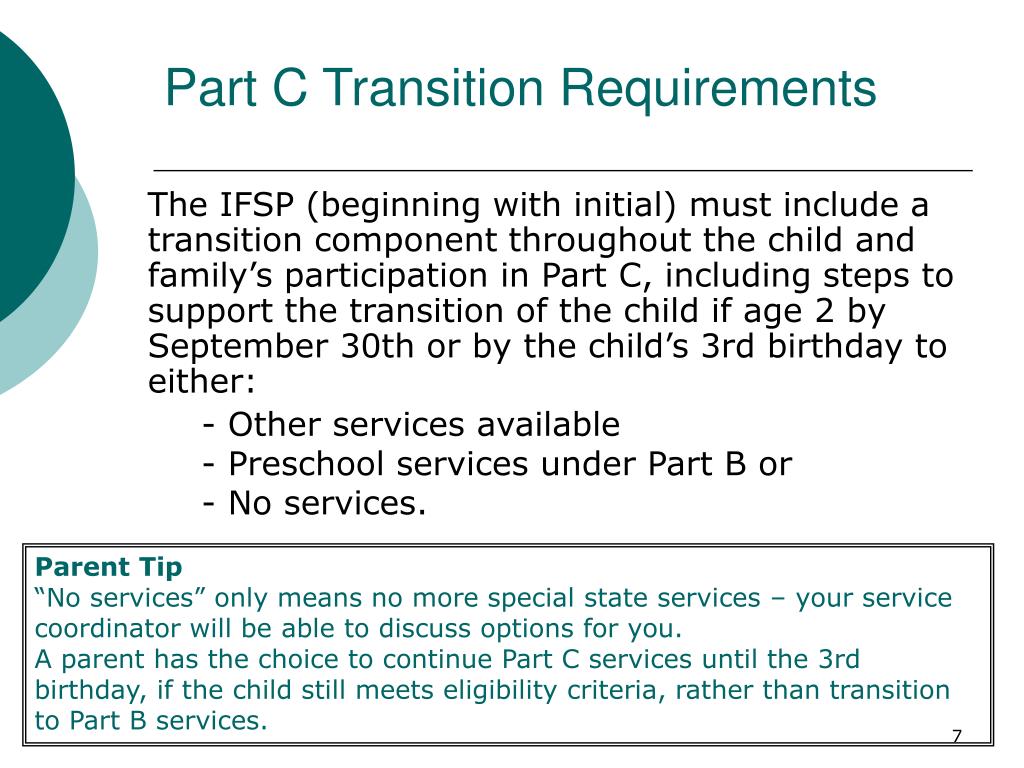 Part C Transition Requirements

The IFSP (beginning with initial) must include a transition component throughout the child and family’s participation in Part C, including steps to support the transition of the child if age 2 by September 30th or by the child’s 3rd birthday to either:

- Other services available
- Preschool services under Part B or
- No services.

Parent Tip
“No services” only means no more special state services – your service coordinator will be able to discuss options for you.
A parent has the choice to continue Part C services until the 3rd birthday, if the child still meets eligibility criteria, rather than transition to Part B services.

7